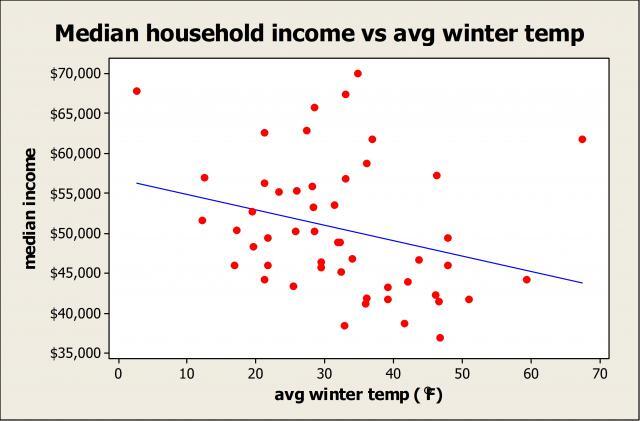 Median household income vs avg winter temp

median income

$70,000
$65,000
$60,000
$55,000
$50,000
$45,000
$40,000
$35,000

0 10 20 30 40 50 60 70

avg winter temp (°F)